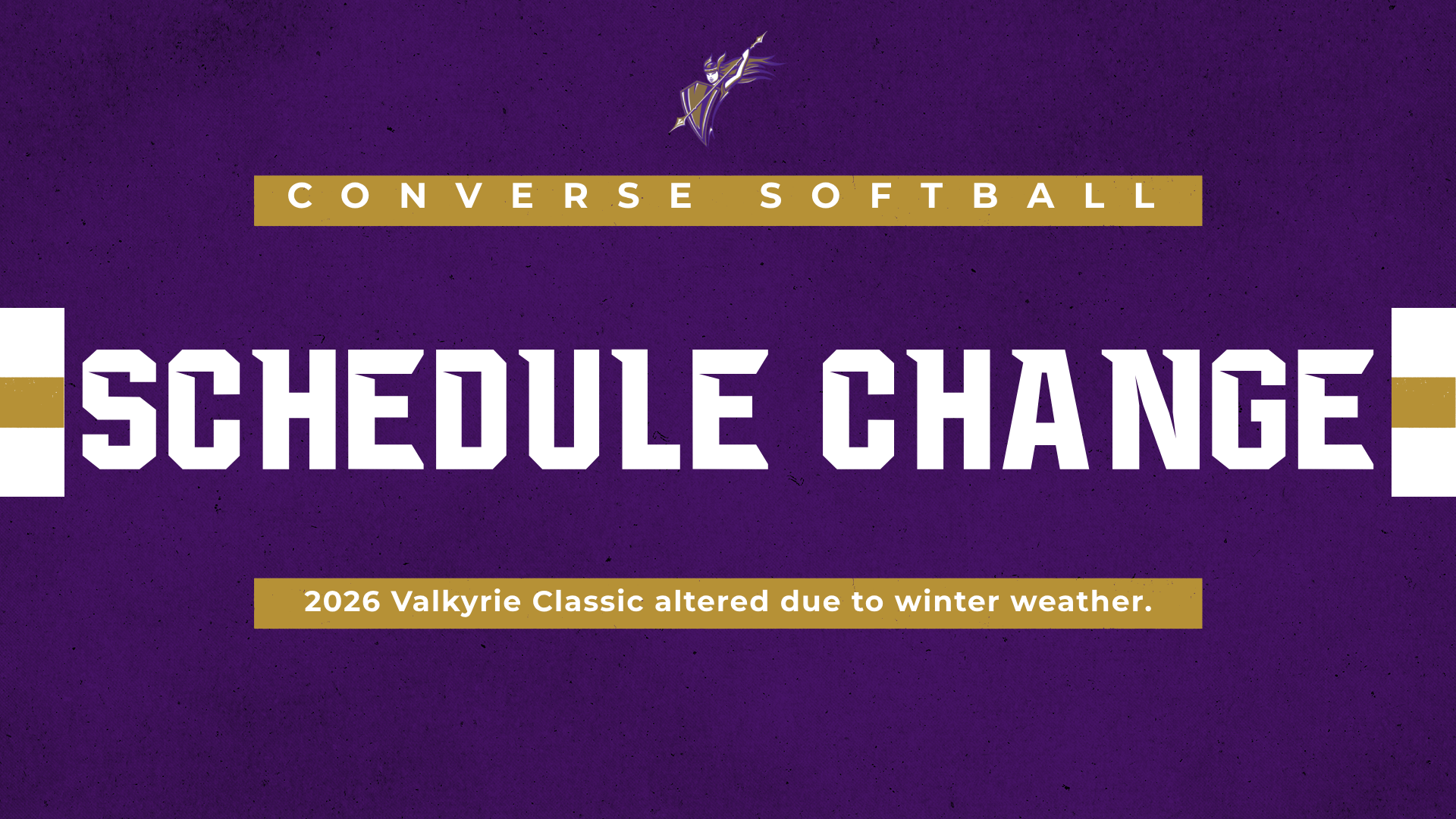 CONVERSE SOFTBALL

SCHEDULE CHANGE

2026 Valkyrie Classic altered due to winter weather.